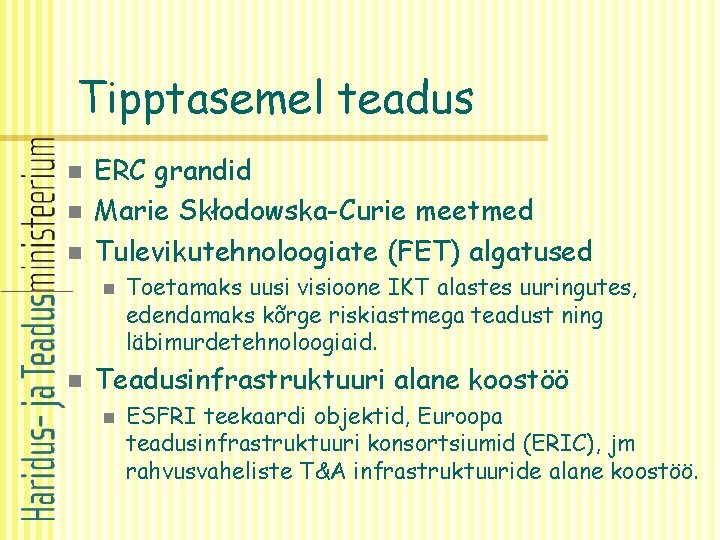 Haridus- ja Teadusministeerium

Tipptasemel teadus

ERC grandid
Marie Skłodowska-Curie meetmed
Tulevikutehnoloogiate (FET) algatused
Toetamaks uusi visioone IKT alastes uuringutes, edendamaks kõrge riskiastmega teadust ning läbimurdetehnoloogiaid.
Teadusinfrastruktuuri alane koostöö
ESFRI teekaardi objektid, Euroopa teadusinfrastruktuuri konsortsiumid (ERIC), jm rahvusvaheliste T&A infrastruktuuride alane koostöö.